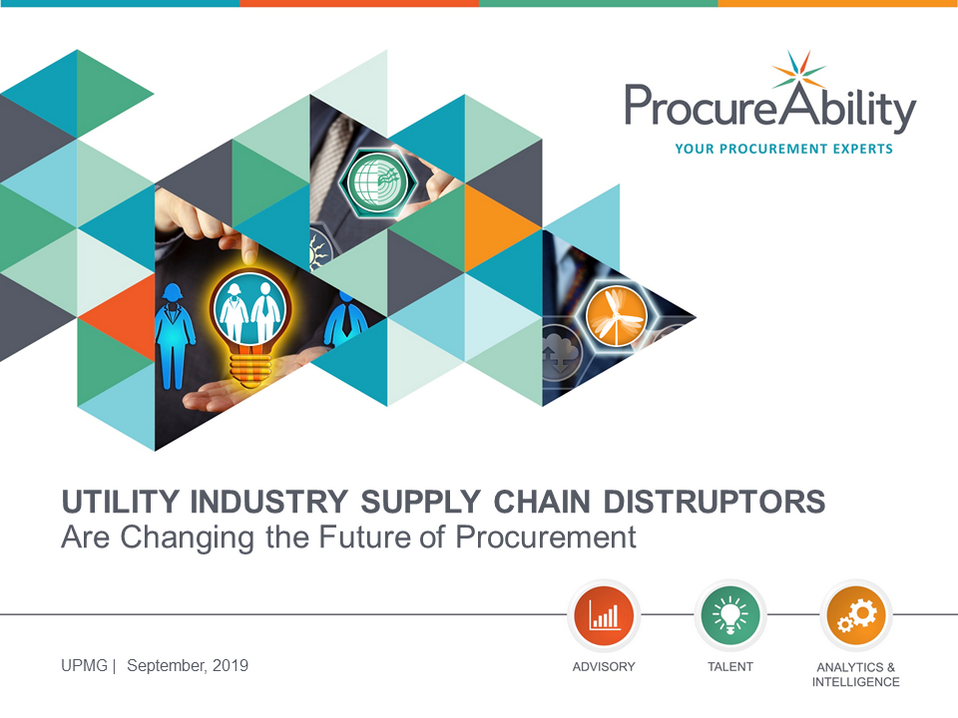 ProcureAbility
YOUR PROCUREMENT EXPERTS

UTILITY INDUSTRY SUPPLY CHAIN DISTRUPTORS
Are Changing the Future of Procurement

UPMG | September, 2019

ADVISORY

TALENT

ANALYTICS & INTELLIGENCE